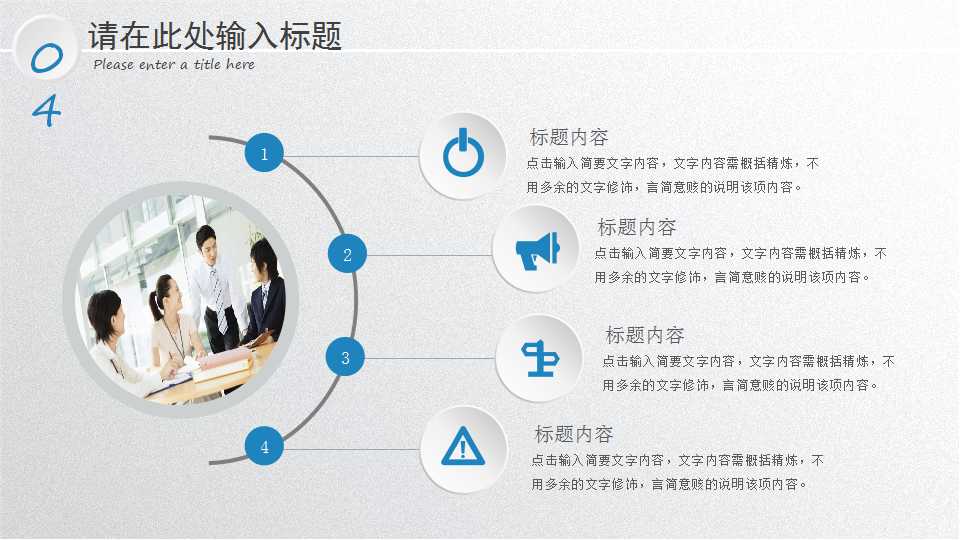 0
4

请在此处输入标题
Please enter a title here

1
标题内容
点击输入简要文字内容，文字内容需概括精炼，不用多余的文字修饰，言简意赅的说明该项内容。

2
标题内容
点击输入简要文字内容，文字内容需概括精炼，不用多余的文字修饰，言简意赅的说明该项内容。

3
标题内容
点击输入简要文字内容，文字内容需概括精炼，不用多余的文字修饰，言简意赅的说明该项内容。

4
标题内容
点击输入简要文字内容，文字内容需概括精炼，不用多余的文字修饰，言简意赅的说明该项内容。